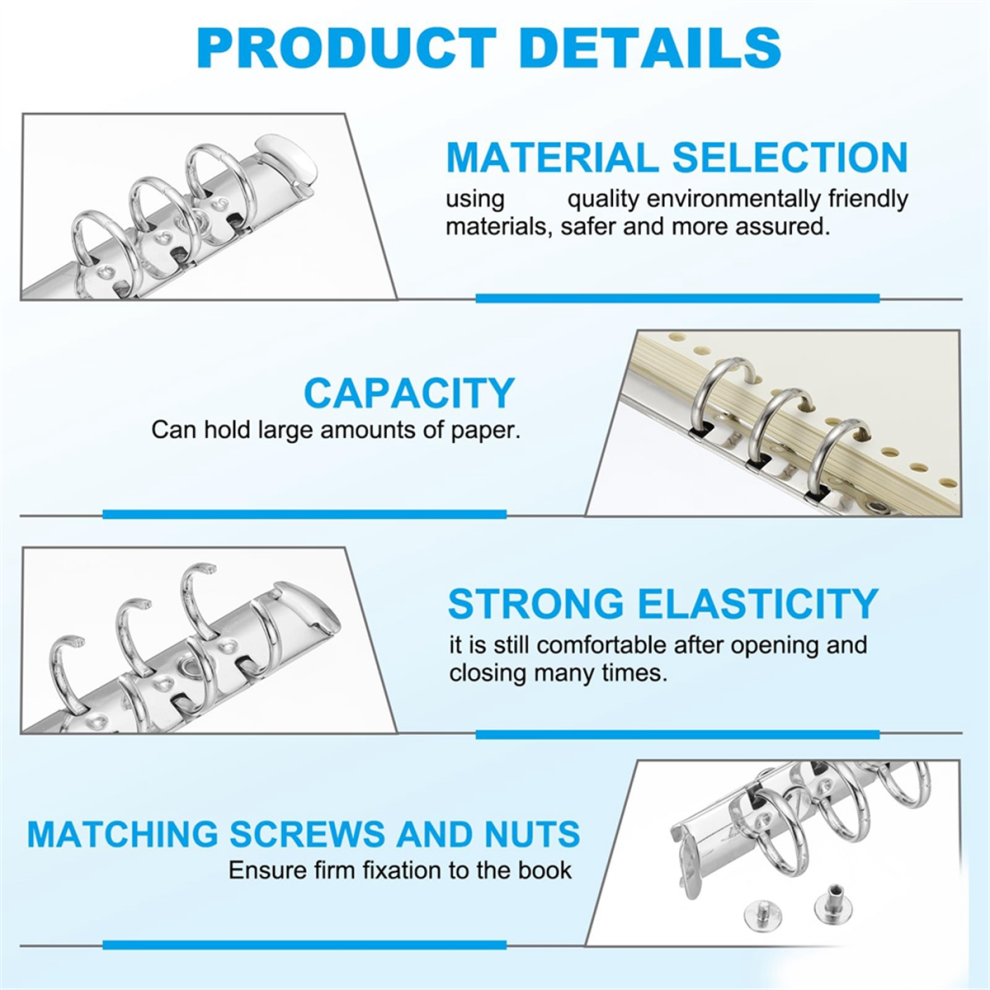 PRODUCT DETAILS

MATERIAL SELECTION
using quality environmentally friendly materials, safer and more assured.

CAPACITY
Can hold large amounts of paper.

STRONG ELASTICITY
it is still comfortable after opening and closing many times.

MATCHING SCREWS AND NUTS
Ensure firm fixation to the book